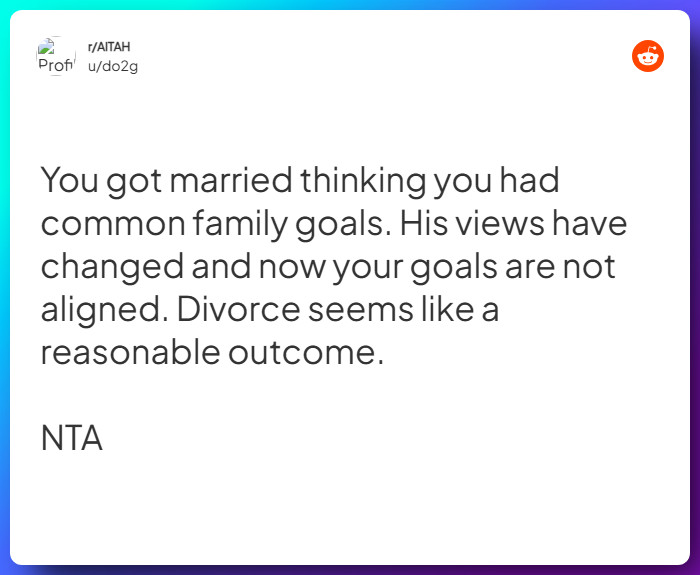 Profi

r/AITAH
u/do2g

You got married thinking you had common family goals. His views have changed and now your goals are not aligned. Divorce seems like a reasonable outcome.

NTA